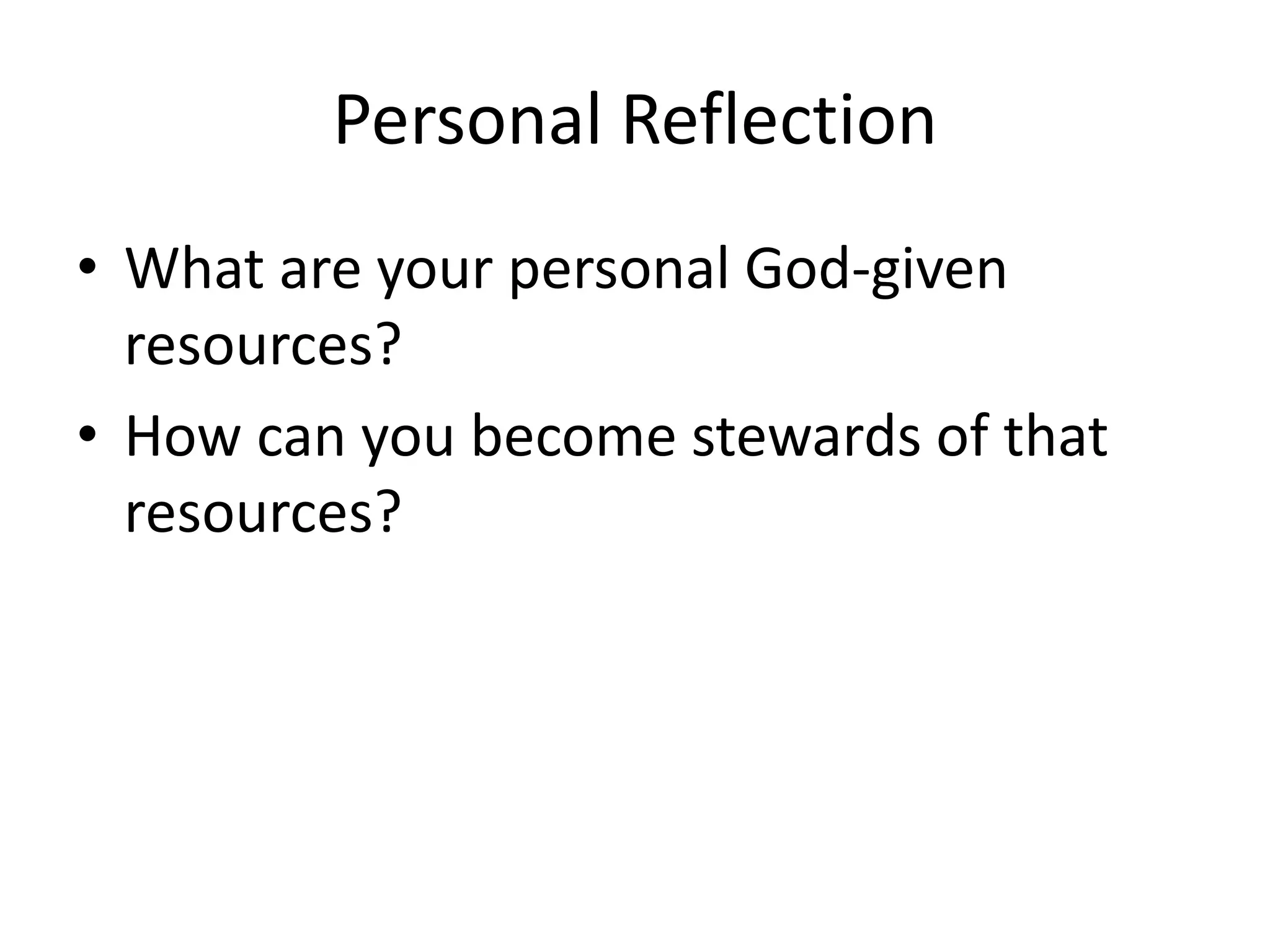 Personal Reflection

• What are your personal God-given resources?
• How can you become stewards of that resources?